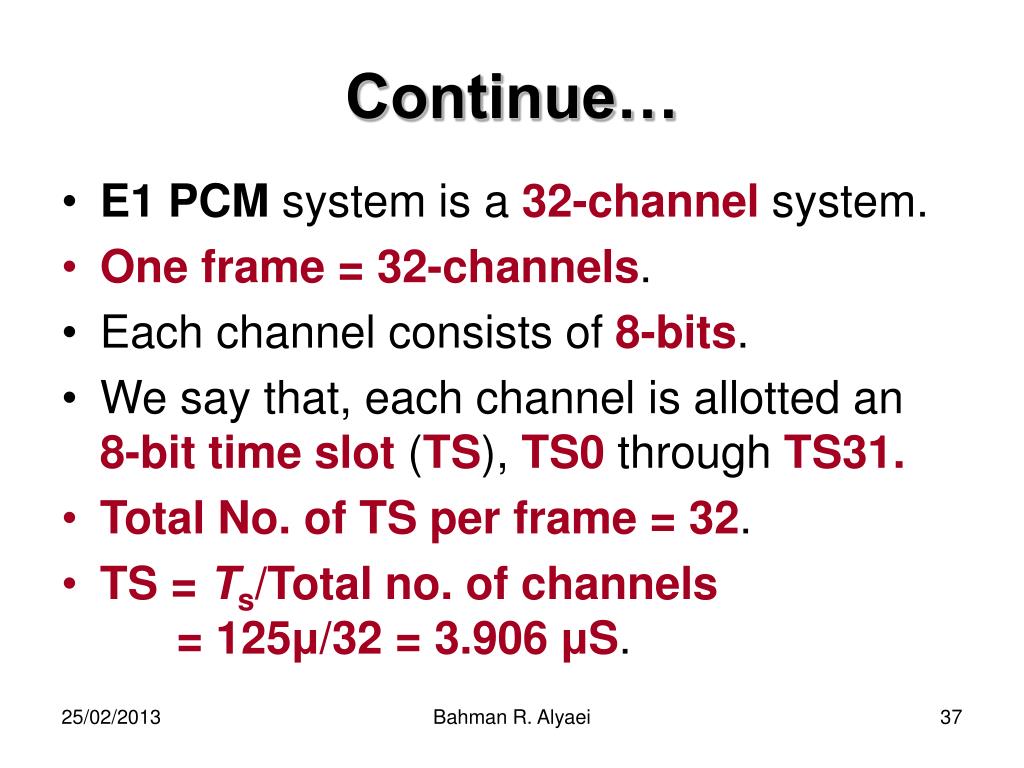 Continue…

• E1 PCM system is a 32-channel system.
• One frame = 32-channels.
• Each channel consists of 8-bits.
• We say that, each channel is allotted an 8-bit time slot (TS), TS0 through TS31.
• Total No. of TS per frame = 32.
• TS = $T_s$/Total no. of channels
= 125μ/32 = 3.906 μS.

25/02/2013

Bahman R. Alyaei

37